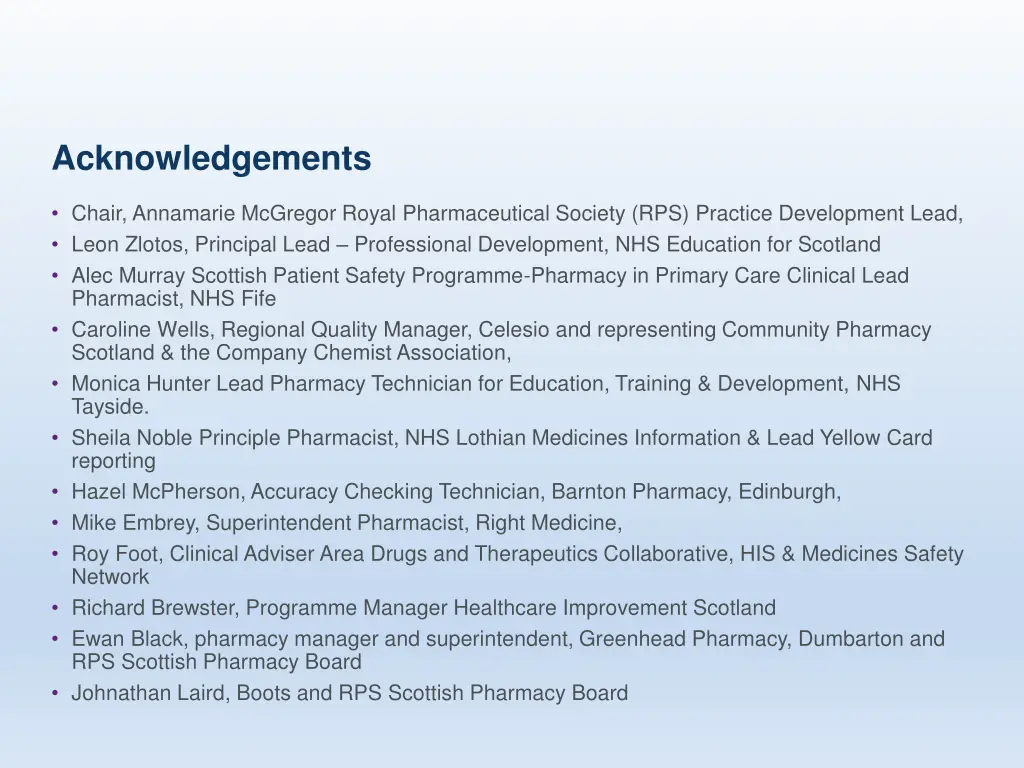 Acknowledgements

• Chair, Annamarie McGregor Royal Pharmaceutical Society (RPS) Practice Development Lead,
• Leon Zlotos, Principal Lead – Professional Development, NHS Education for Scotland
• Alec Murray Scottish Patient Safety Programme-Pharmacy in Primary Care Clinical Lead Pharmacist, NHS Fife
• Caroline Wells, Regional Quality Manager, Celesio and representing Community Pharmacy Scotland & the Company Chemist Association,
• Monica Hunter Lead Pharmacy Technician for Education, Training & Development, NHS Tayside.
• Sheila Noble Principle Pharmacist, NHS Lothian Medicines Information & Lead Yellow Card reporting
• Hazel McPherson, Accuracy Checking Technician, Barnton Pharmacy, Edinburgh,
• Mike Embrey, Superintendent Pharmacist, Right Medicine,
• Roy Foot, Clinical Adviser Area Drugs and Therapeutics Collaborative, HIS & Medicines Safety Network
• Richard Brewster, Programme Manager Healthcare Improvement Scotland
• Ewan Black, pharmacy manager and superintendent, Greenhead Pharmacy, Dumbarton and RPS Scottish Pharmacy Board
• Johnathan Laird, Boots and RPS Scottish Pharmacy Board